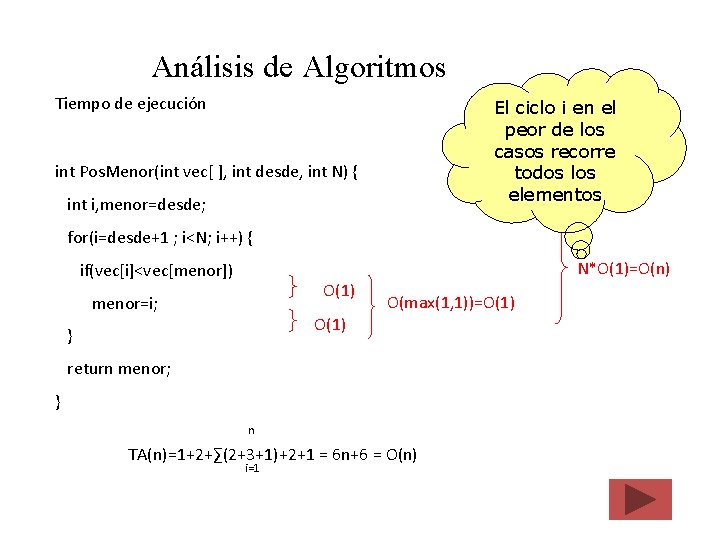 Análisis de Algoritmos

Tiempo de ejecución

El ciclo i en el peor de los casos recorre todos los elementos

int PosMenor(int vec[ ], int desde, int N) {

int i,menor=desde;

for(i=desde+1 ; i<N; i++) {

if(vec[i]<vec[menor])

menor=i;

}

return menor;

}

O(1)

O(1)

O(max(1,1))=O(1)

N*O(1)=O(n)

$TA(n)=1+2+\sum_{i=1}^{n}(2+3+1)+2+1 = 6n+6 = O(n)$